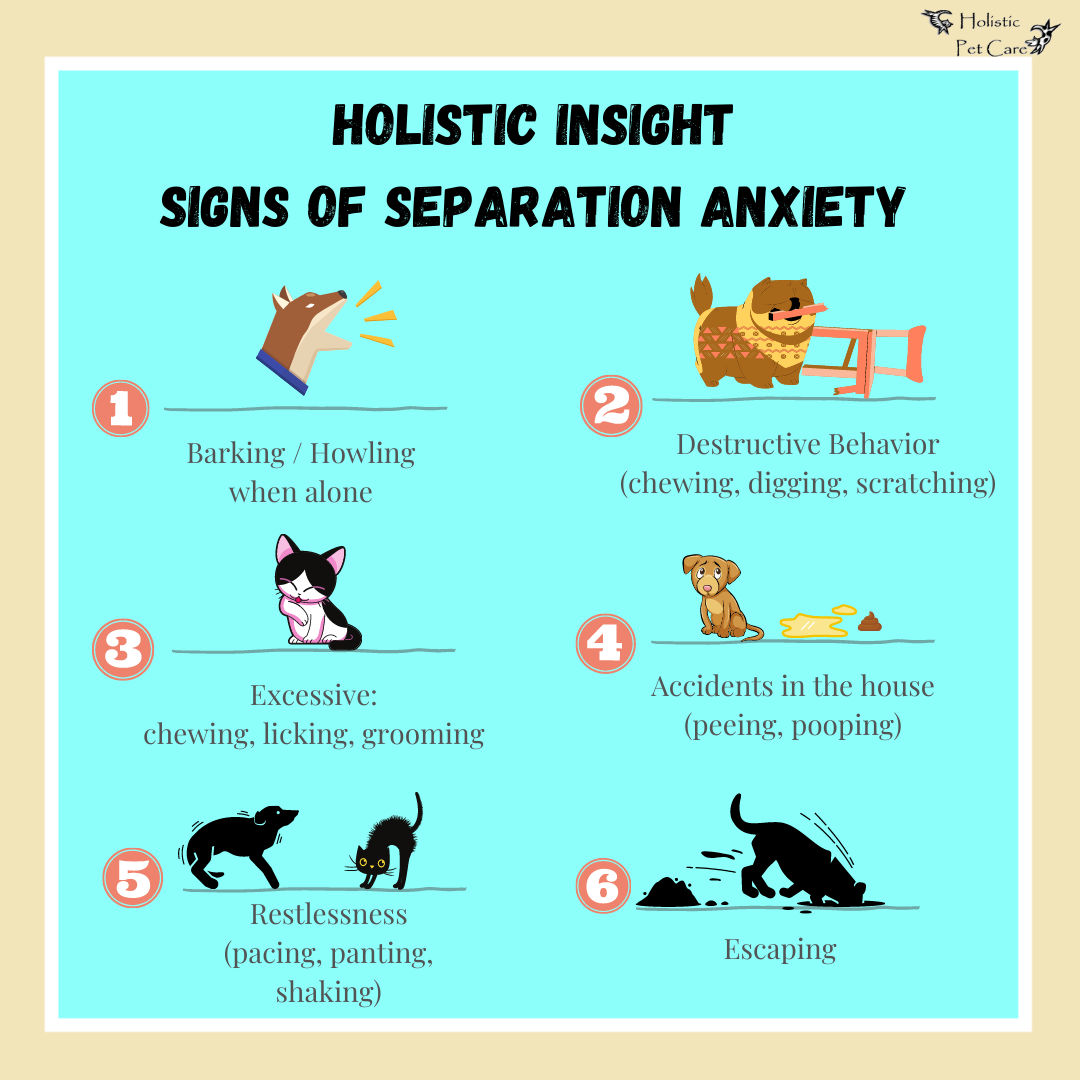 Holistic Pet Care

HOLISTIC INSIGHT
SIGNS OF SEPARATION ANXIETY

1
Barking / Howling when alone

2
Destructive Behavior (chewing, digging, scratching)

3
Excessive: chewing, licking, grooming

4
Accidents in the house (peeing, pooping)

5
Restlessness (pacing, panting, shaking)

6
Escaping